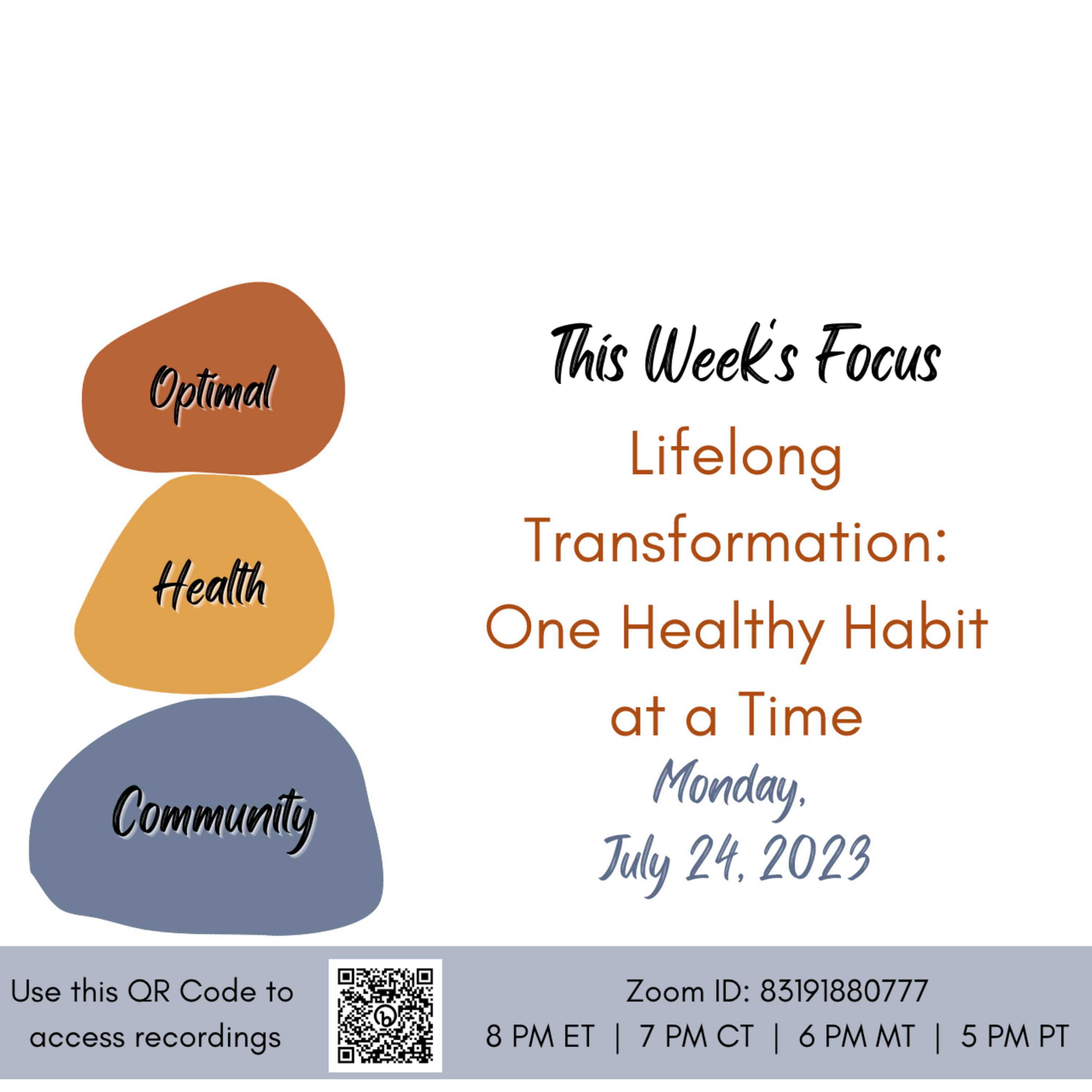 Optimal
Health
Community

This Week's Focus

Lifelong Transformation: One Healthy Habit at a Time

Monday, July 24, 2023

Use this QR Code to access recordings

Zoom ID: 83191880777
8 PM ET | 7 PM CT | 6 PM MT | 5 PM PT